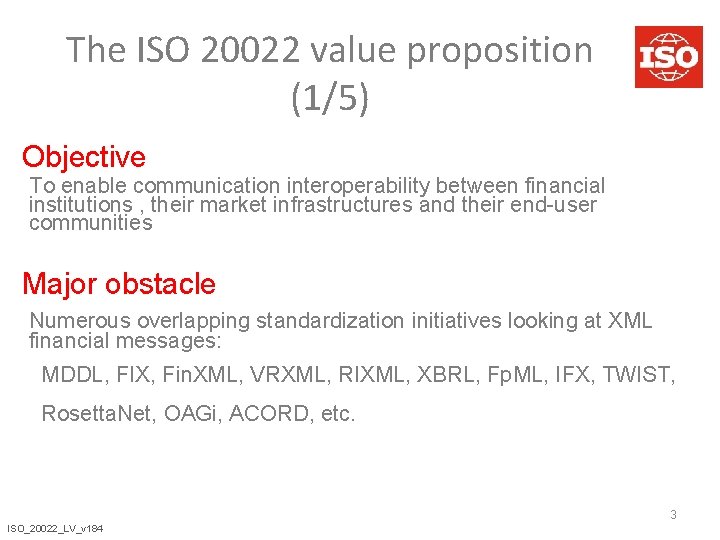 The ISO 20022 value proposition (1/5)

ISO

Objective

To enable communication interoperability between financial institutions , their market infrastructures and their end-user communities

Major obstacle

Numerous overlapping standardization initiatives looking at XML financial messages:

MDDL, FIX, FinXML, VRXML, RIXML, XBRL, FpML, IFX, TWIST,

RosettaNet, OAGi, ACORD, etc.

3

ISO_20022_LV_v184